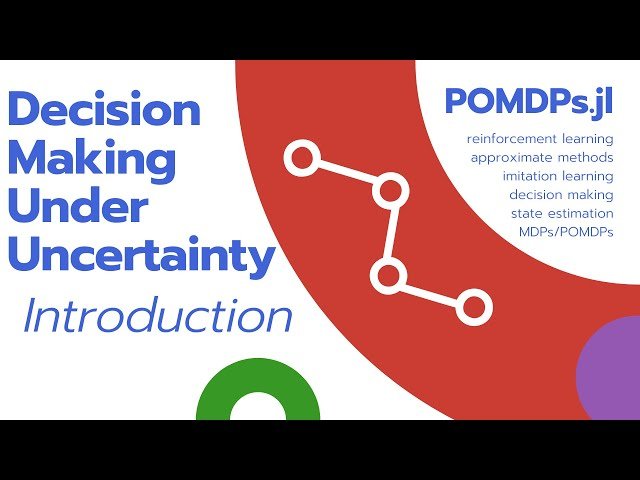 Decision Making Under Uncertainty

Introduction

POMDPs.jl

reinforcement learning
approximate methods
imitation learning
decision making
state estimation
MDPs/POMDPs